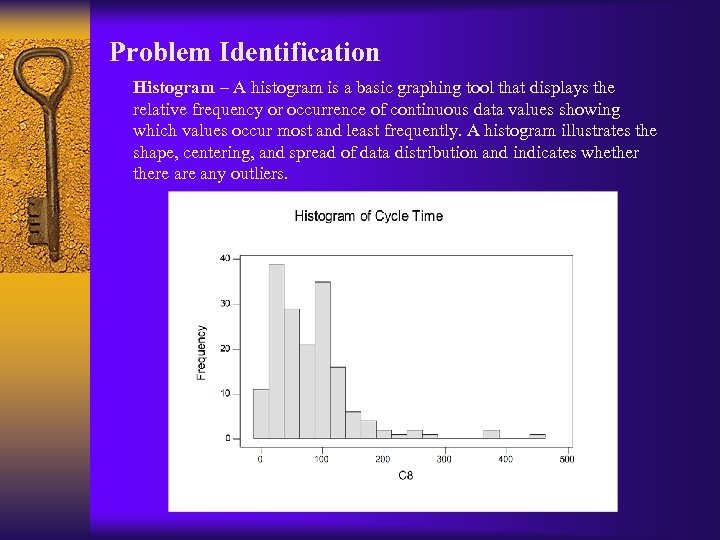 Problem Identification

Histogram – A histogram is a basic graphing tool that displays the relative frequency or occurrence of continuous data values showing which values occur most and least frequently. A histogram illustrates the shape, centering, and spread of data distribution and indicates whether there are any outliers.

Histogram of Cycle Time

Frequency

40
30
20
10
0

0 100 200 300 400 500

C8